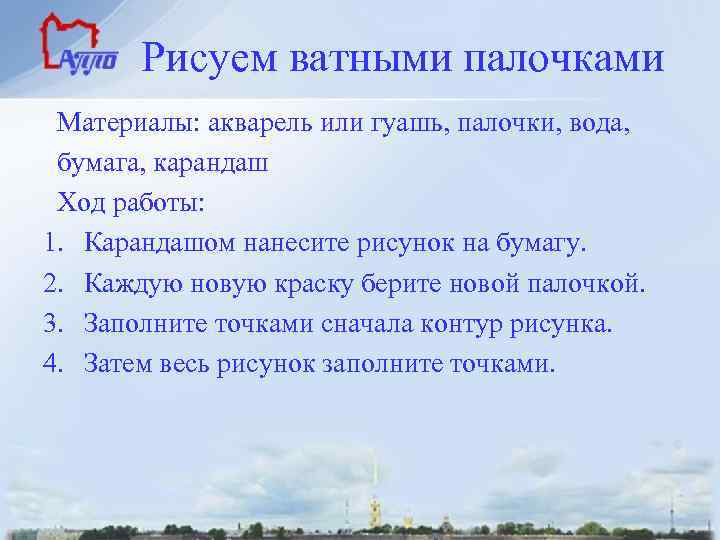 АППО

Рисуем ватными палочками

Материалы: акварель или гуашь, палочки, вода, бумага, карандаш

Ход работы:

1. Карандашом нанесите рисунок на бумагу.
2. Каждую новую краску берите новой палочкой.
3. Заполните точками сначала контур рисунка.
4. Затем весь рисунок заполните точками.